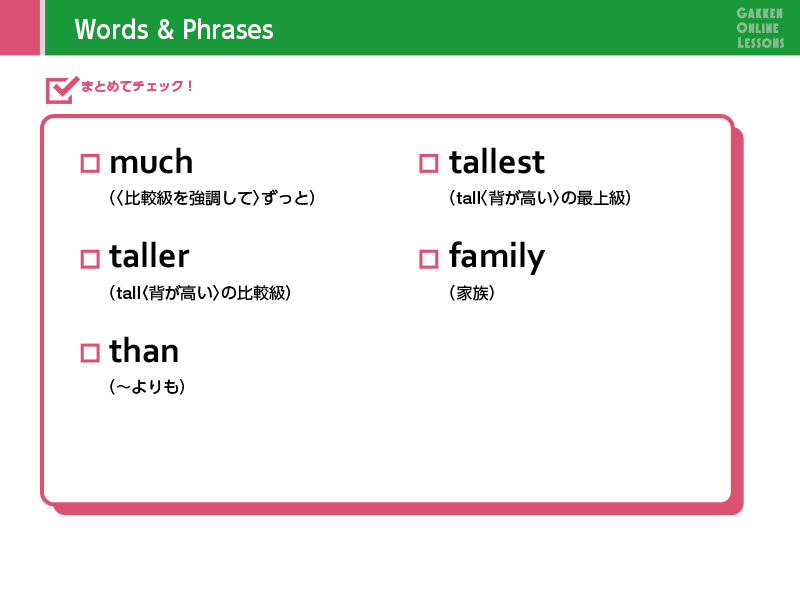 Words & Phrases

GAKKEN ONLINE LESSONS

まとめてチェック！

□ much
（〈比較級を強調して〉ずっと）

□ taller
（tall〈背が高い〉の比較級）

□ than
（～よりも）

□ tallest
（tall〈背が高い〉の最上級）

□ family
（家族）